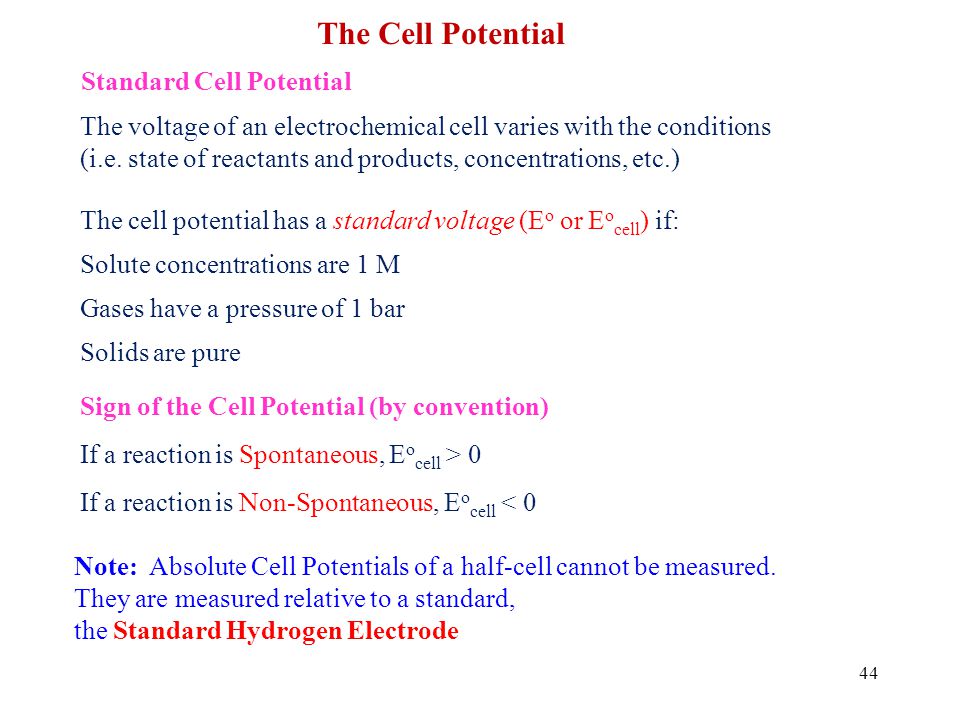 The Cell Potential

Standard Cell Potential

The voltage of an electrochemical cell varies with the conditions (i.e. state of reactants and products, concentrations, etc.)

The cell potential has a standard voltage ($E^o$ or $E^o_{cell}$) if:

Solute concentrations are 1 M

Gases have a pressure of 1 bar

Solids are pure

Sign of the Cell Potential (by convention)

If a reaction is Spontaneous, $E^o_{cell} > 0$

If a reaction is Non-Spontaneous, $E^o_{cell} < 0$

Note: Absolute Cell Potentials of a half-cell cannot be measured. They are measured relative to a standard, the Standard Hydrogen Electrode

44